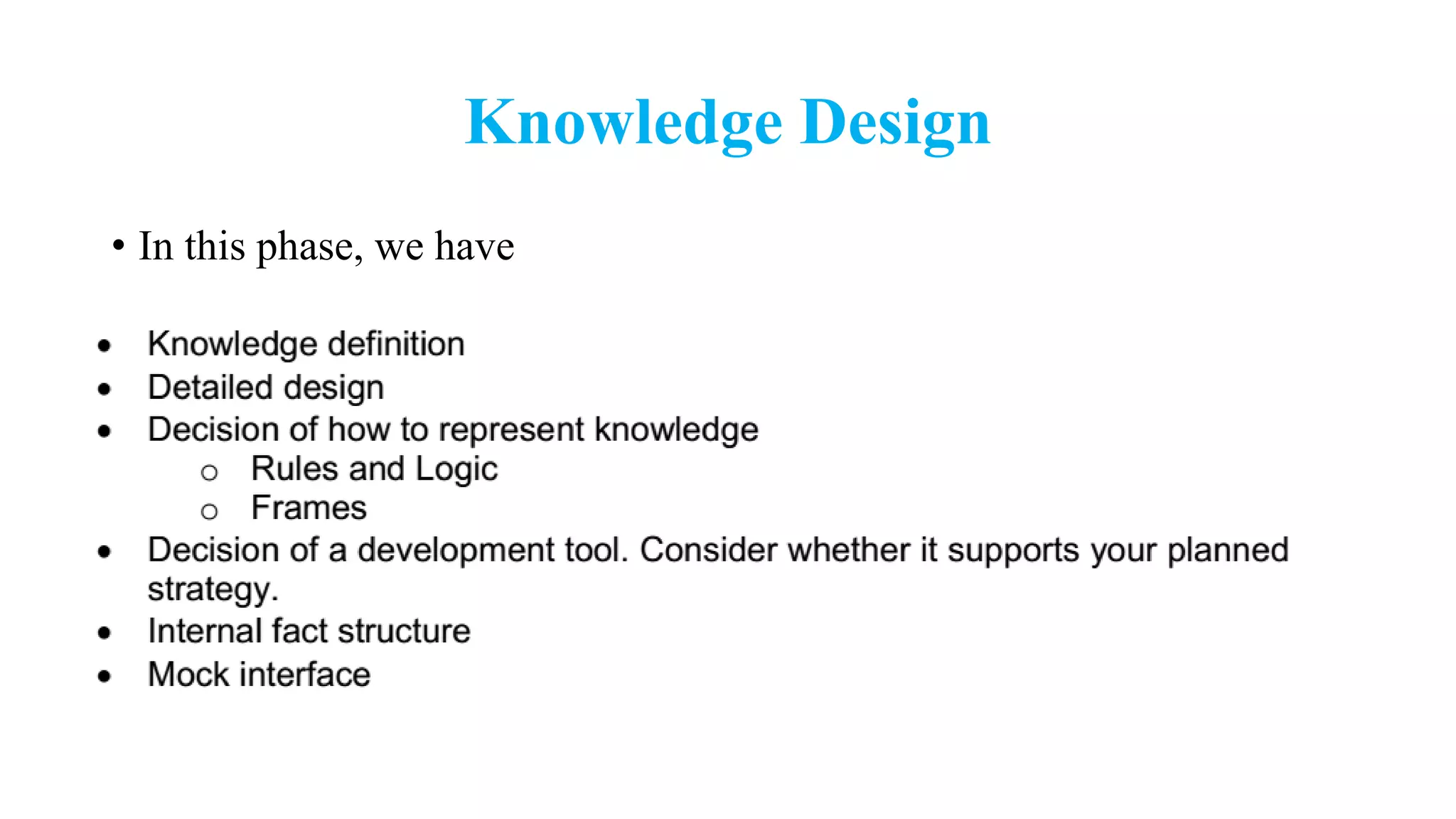 Knowledge Design

• In this phase, we have

• Knowledge definition
• Detailed design
• Decision of how to represent knowledge
  ○ Rules and Logic
  ○ Frames
• Decision of a development tool. Consider whether it supports your planned strategy.
• Internal fact structure
• Mock interface